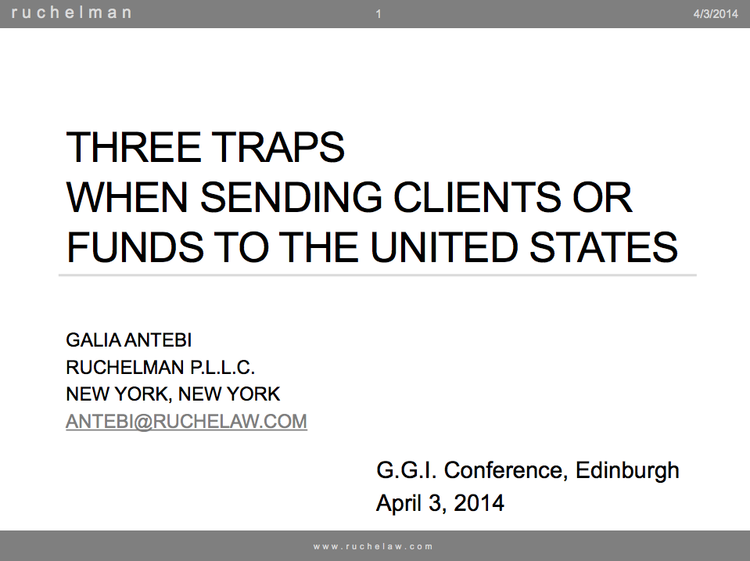 ruchelman 1 4/3/2014

THREE TRAPS
WHEN SENDING CLIENTS OR FUNDS TO THE UNITED STATES

GALIA ANTEBI
RUCHELMAN P.L.L.C.
NEW YORK, NEW YORK
ANTEBI@RUCHELAW.COM

G.G.I. Conference, Edinburgh
April 3, 2014

www.ruchelaw.com